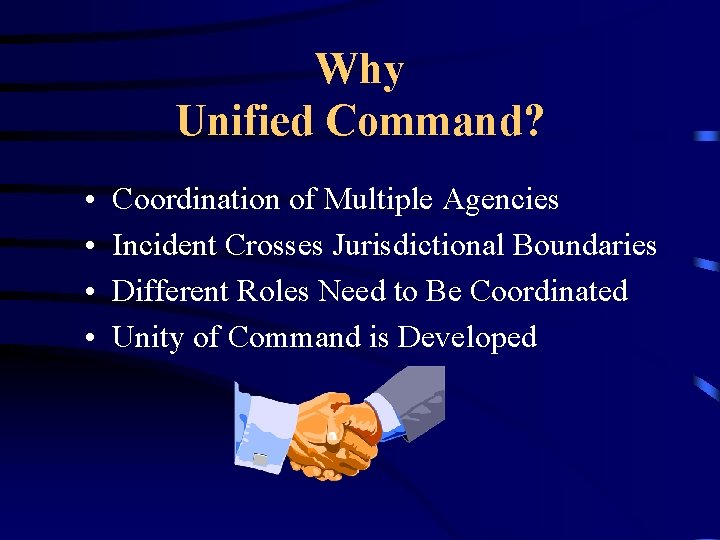 Why
Unified Command?

• Coordination of Multiple Agencies
• Incident Crosses Jurisdictional Boundaries
• Different Roles Need to Be Coordinated
• Unity of Command is Developed